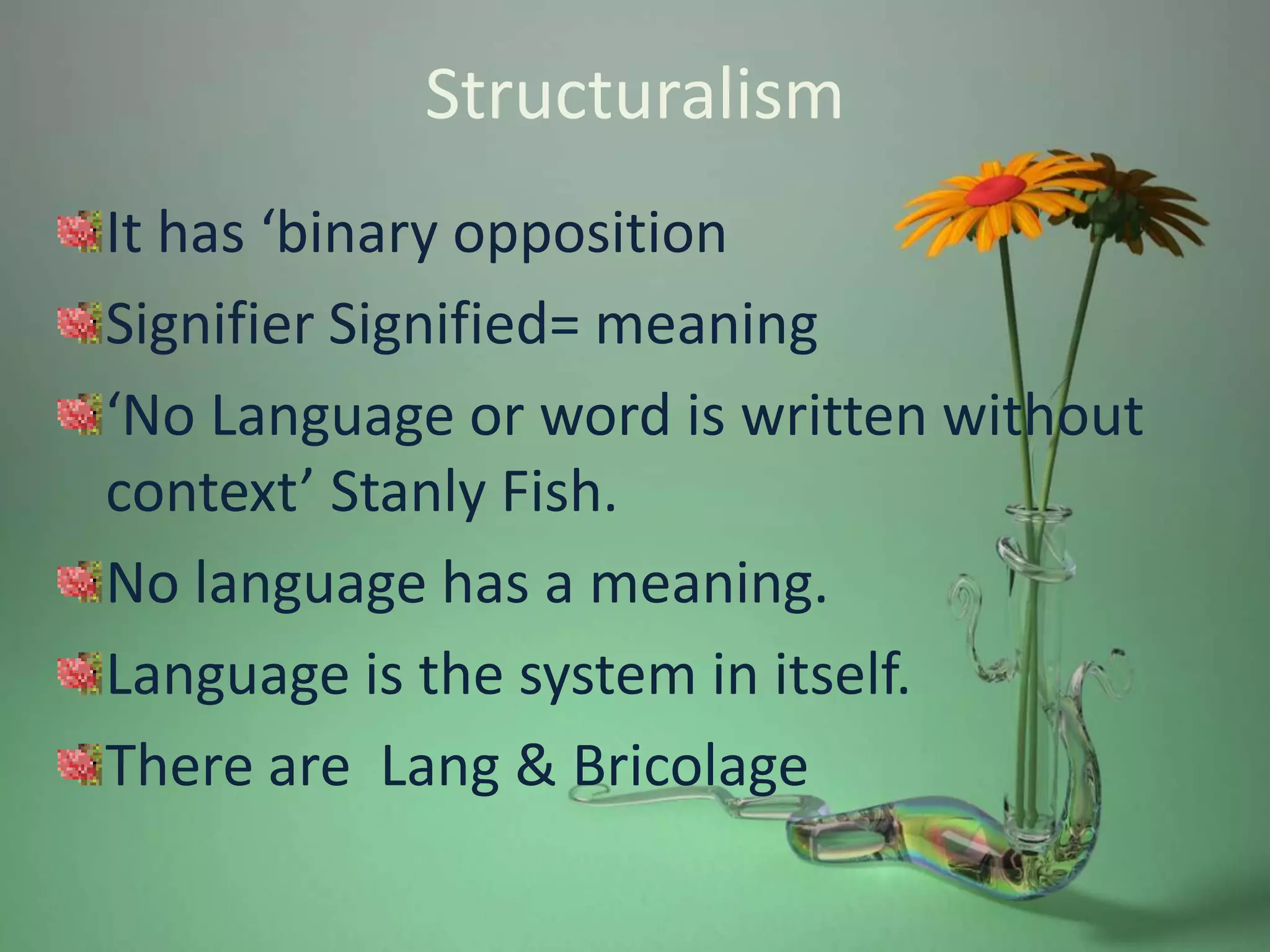 Structuralism

It has ‘binary opposition

Signifier Signified= meaning

‘No Language or word is written without context’ Stanly Fish.

No language has a meaning.

Language is the system in itself.

There are  Lang & Bricolage